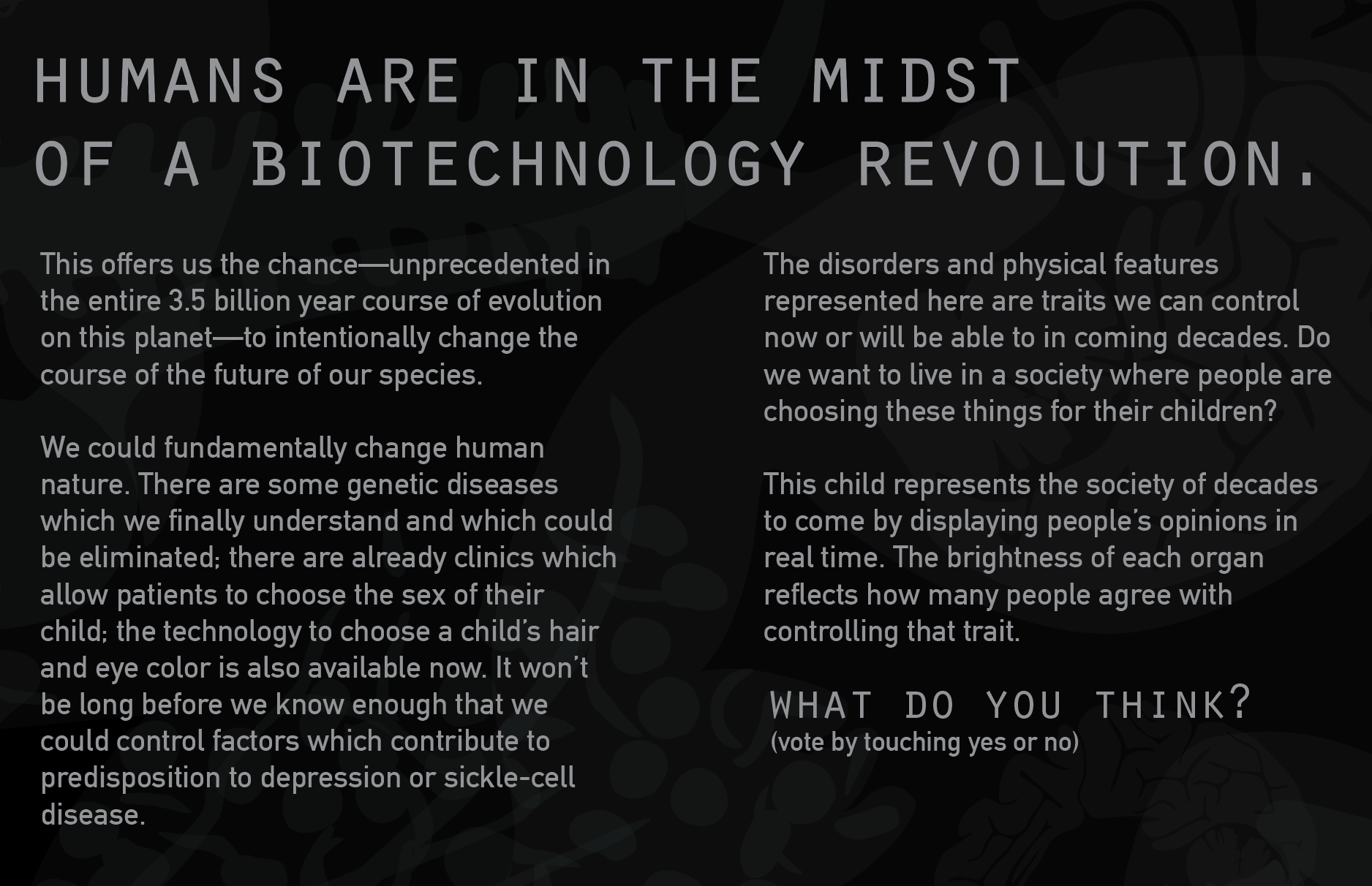 HUMANS ARE IN THE MIDST OF A BIOTECHNOLOGY REVOLUTION.

This offers us the chance—unprecedented in the entire 3.5 billion year course of evolution on this planet—to intentionally change the course of the future of our species.

We could fundamentally change human nature. There are some genetic diseases which we finally understand and which could be eliminated; there are already clinics which allow patients to choose the sex of their child; the technology to choose a child's hair and eye color is also available now. It won't be long before we know enough that we could control factors which contribute to predisposition to depression or sickle-cell disease.

The disorders and physical features represented here are traits we can control now or will be able to in coming decades. Do we want to live in a society where people are choosing these things for their children?

This child represents the society of decades to come by displaying people's opinions in real time. The brightness of each organ reflects how many people agree with controlling that trait.

WHAT DO YOU THINK?
(vote by touching yes or no)